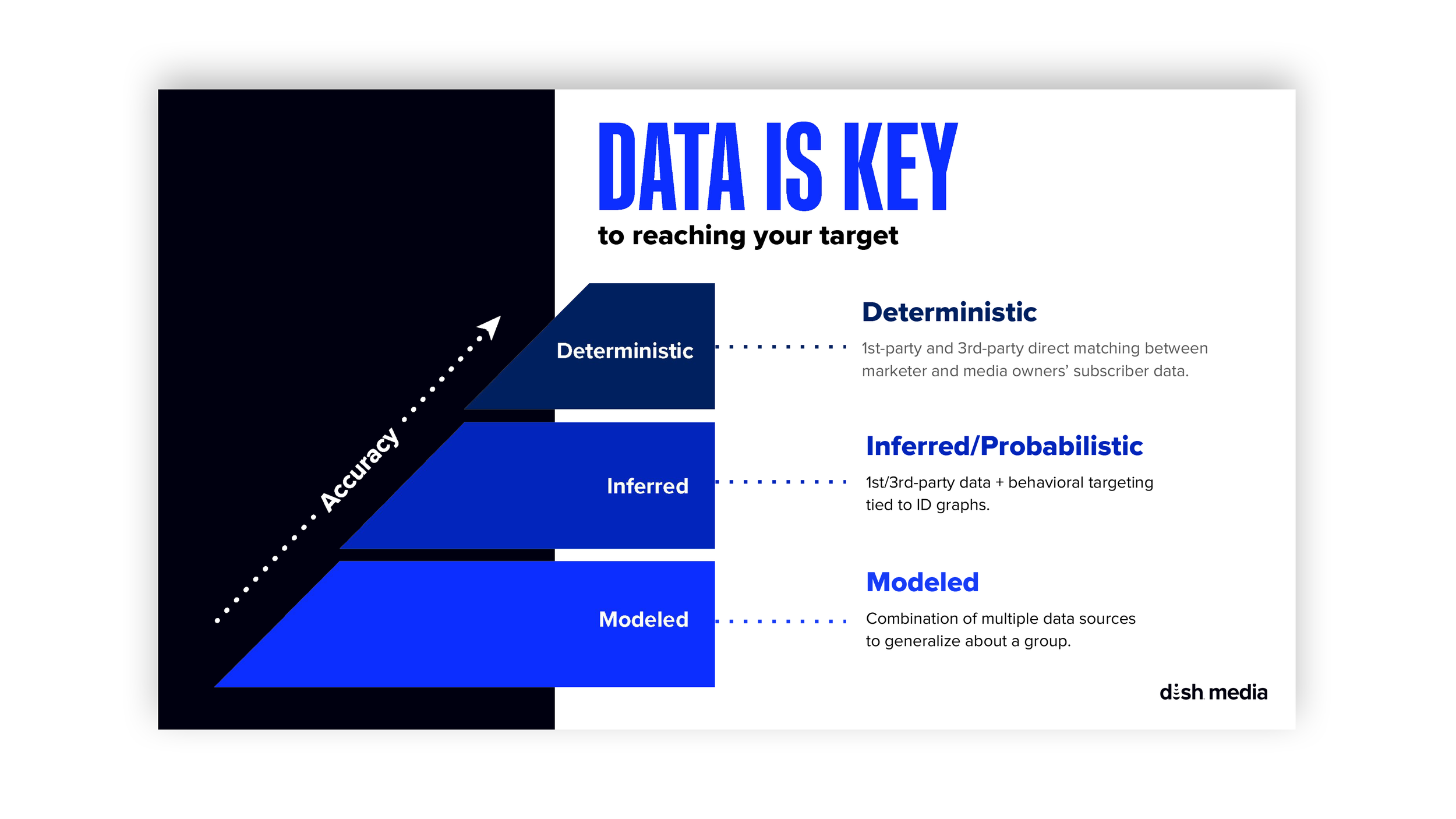 DATA IS KEY
to reaching your target

Accuracy

Deterministic

Inferred

Modeled

Deterministic
1st-party and 3rd-party direct matching between marketer and media owners' subscriber data.

Inferred/Probabilistic
1st/3rd-party data + behavioral targeting tied to ID graphs.

Modeled
Combination of multiple data sources to generalize about a group.

dish media